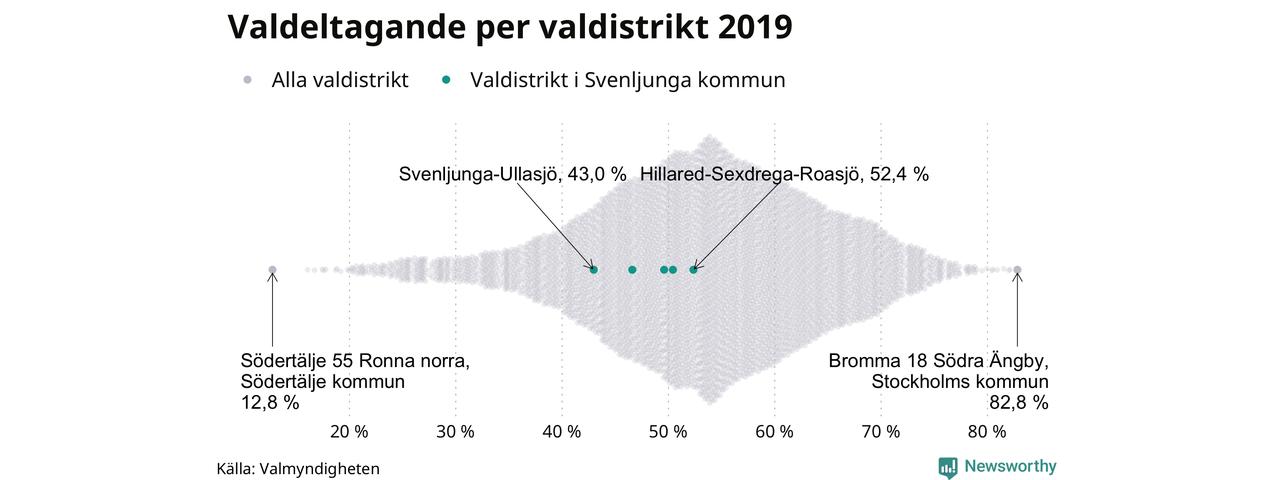 Valdeltagande per valdistrikt 2019

Alla valdistrikt
Valdistrikt i Svenljunga kommun

Svenljunga-Ullasjö, 43,0 %
Hillared-Sexdrega-Roasjö, 52,4 %

Södertälje 55 Ronna norra, Södertälje kommun 12,8 %

Bromma 18 Södra Ängby, Stockholms kommun 82,8 %

20 %
30 %
40 %
50 %
60 %
70 %
80 %

Källa: Valmyndigheten

Newsworthy